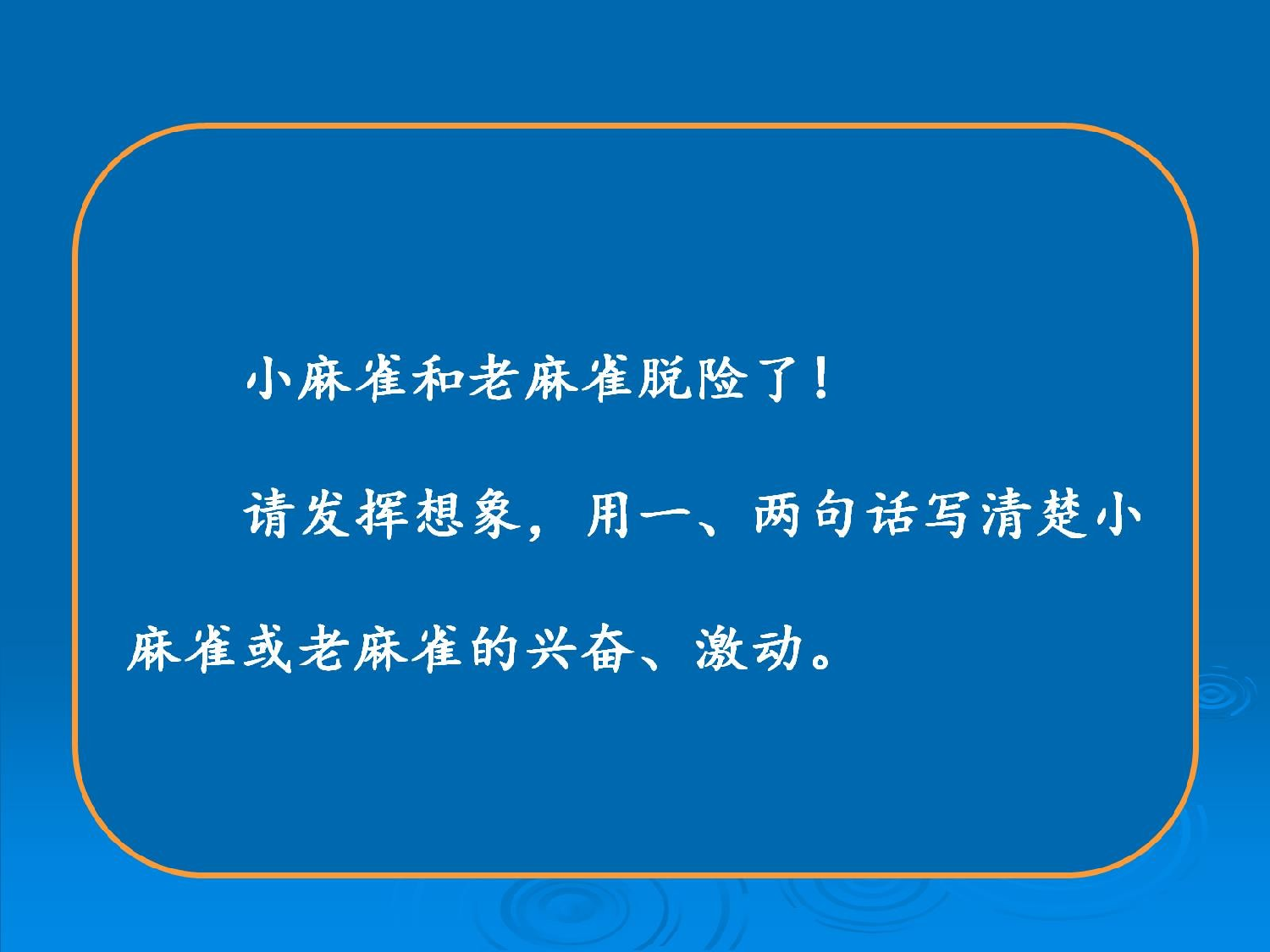 小麻雀和老麻雀脱险了！

请发挥想象，用一、两句话写清楚小麻雀或老麻雀的兴奋、激动。